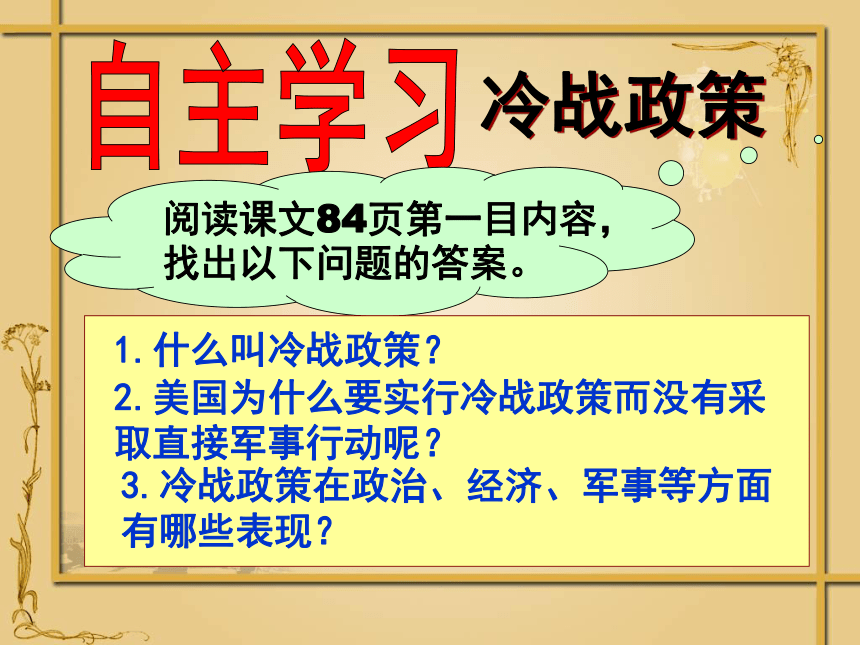 自主学习 冷战政策

阅读课文84页第一目内容，找出以下问题的答案。

1. 什么叫冷战政策？

2. 美国为什么要实行冷战政策而没有采取直接军事行动呢？

3. 冷战政策在政治、经济、军事等方面有哪些表现？